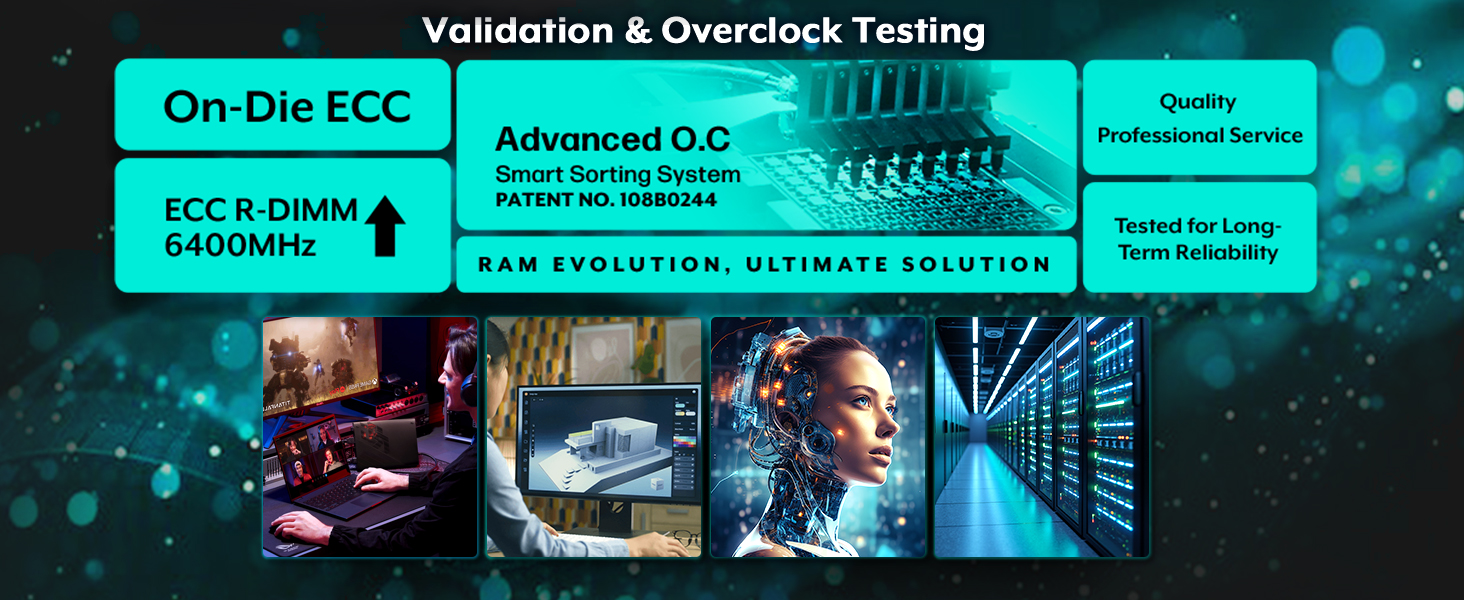 Validation & Overclock Testing

On-Die ECC

ECC R-DIMM
6400MHz

Advanced O.C
Smart Sorting System
PATENT NO. 108B0244

RAM EVOLUTION, ULTIMATE SOLUTION

Quality
Professional Service

Tested for Long-Term Reliability